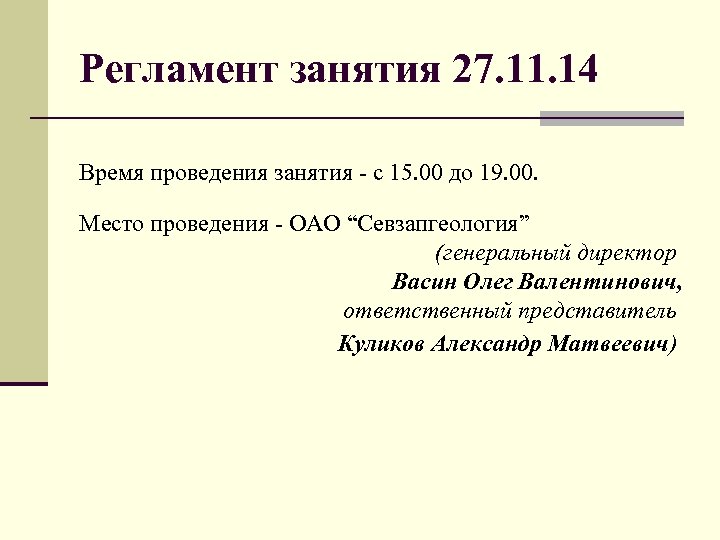 Регламент занятия 27.11.14

Время проведения занятия - с 15.00 до 19.00.

Место проведения - ОАО “Севзапгеология”

(генеральный директор
Васин Олег Валентинович,
ответственный представитель
Куликов Александр Матвеевич)